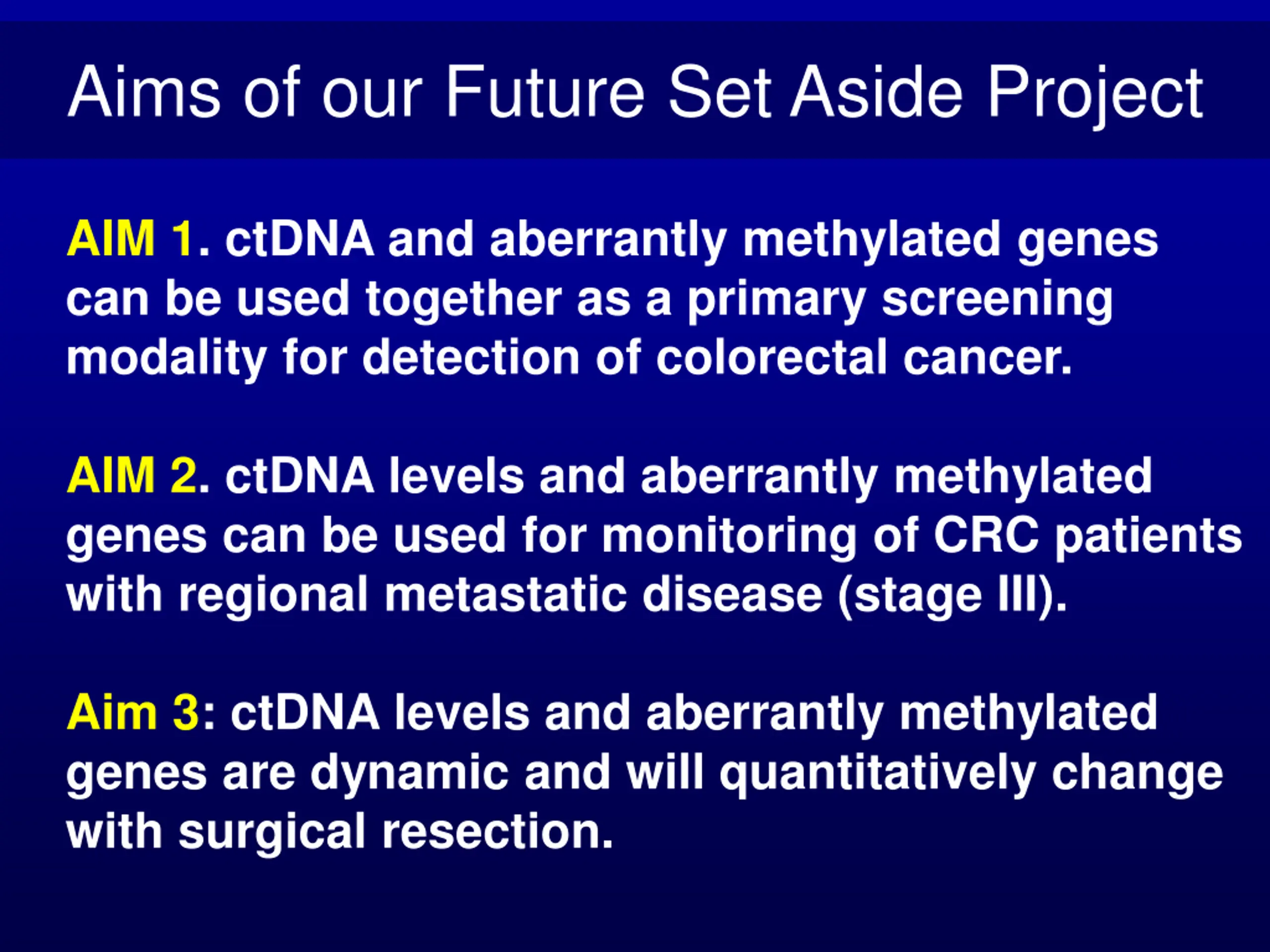 Aims of our Future Set Aside Project

AIM 1. ctDNA and aberrantly methylated genes can be used together as a primary screening modality for detection of colorectal cancer.

AIM 2. ctDNA levels and aberrantly methylated genes can be used for monitoring of CRC patients with regional metastatic disease (stage III).

Aim 3: ctDNA levels and aberrantly methylated genes are dynamic and will quantitatively change with surgical resection.